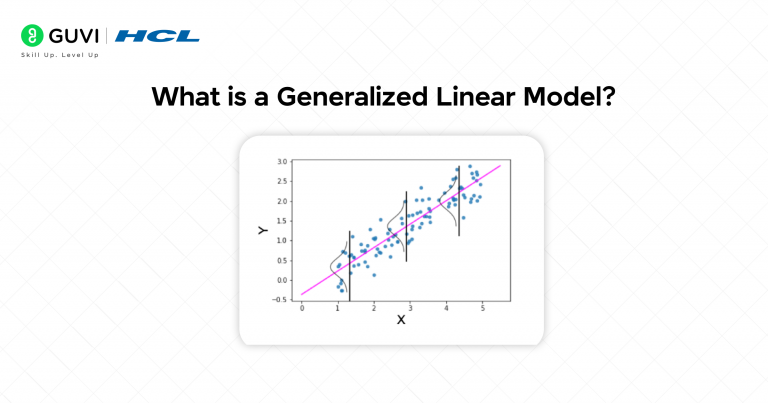 GUVI | HCL
Skill Up. Level Up

What is a Generalized Linear Model?

3.0
2.5
2.0
1.5
1.0
0.5
0.0
−0.5
Y
0
1
2
3
4
5
X